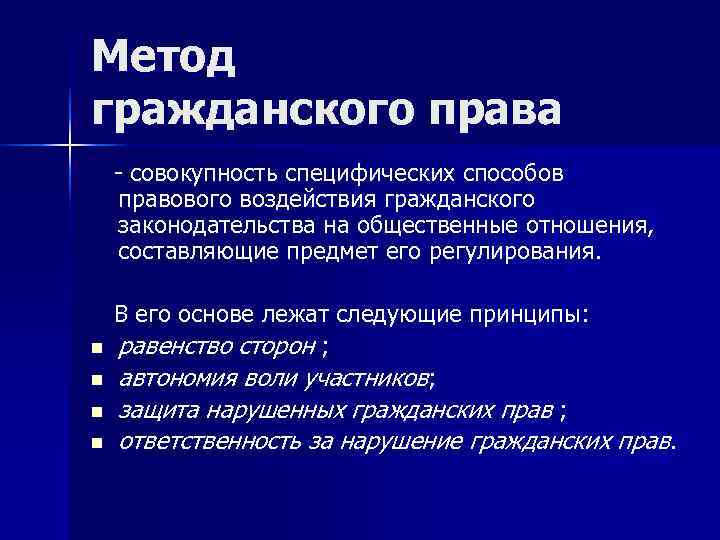 Метод гражданского права

- совокупность специфических способов правового воздействия гражданского законодательства на общественные отношения, составляющие предмет его регулирования.

В его основе лежат следующие принципы:

- равенство сторон ;
- автономия воли участников;
- защита нарушенных гражданских прав ;
- ответственность за нарушение гражданских прав.